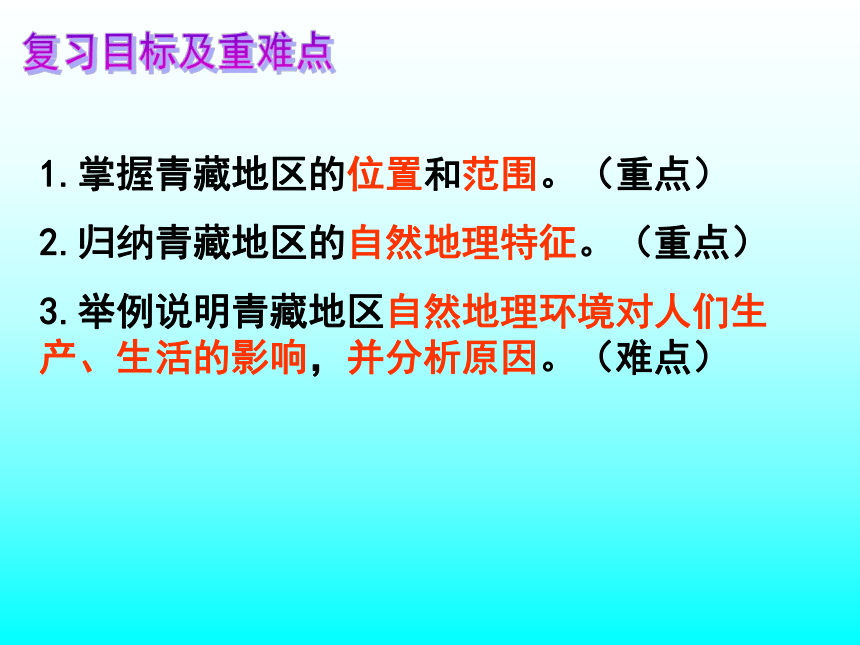 复习目标及重难点

1.掌握青藏地区的位置和范围。（重点）

2.归纳青藏地区的自然地理特征。（重点）

3.举例说明青藏地区自然地理环境对人们生产、生活的影响，并分析原因。（难点）